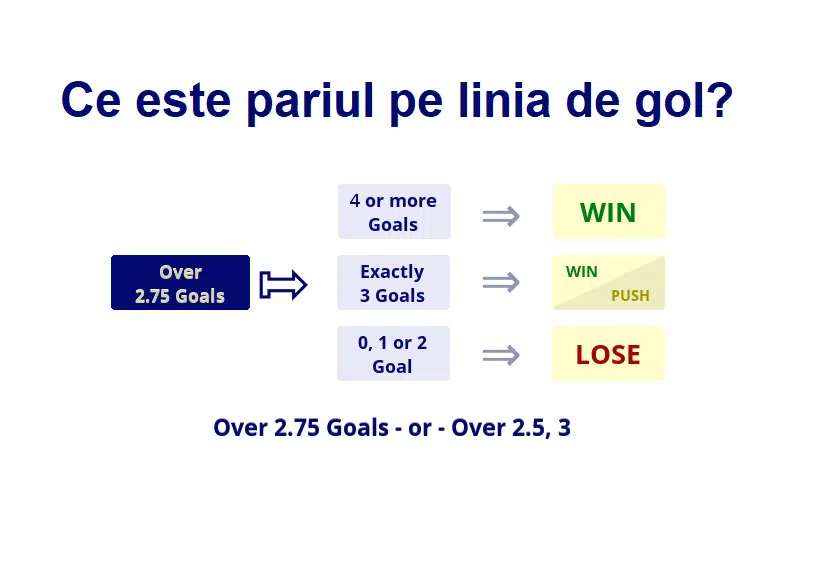 Ce este pariul pe linia de gol?

Over 2.75 Goals

4 or more Goals

WIN

Exactly 3 Goals

WIN PUSH

0, 1 or 2 Goal

LOSE

Over 2.75 Goals - or - Over 2.5, 3